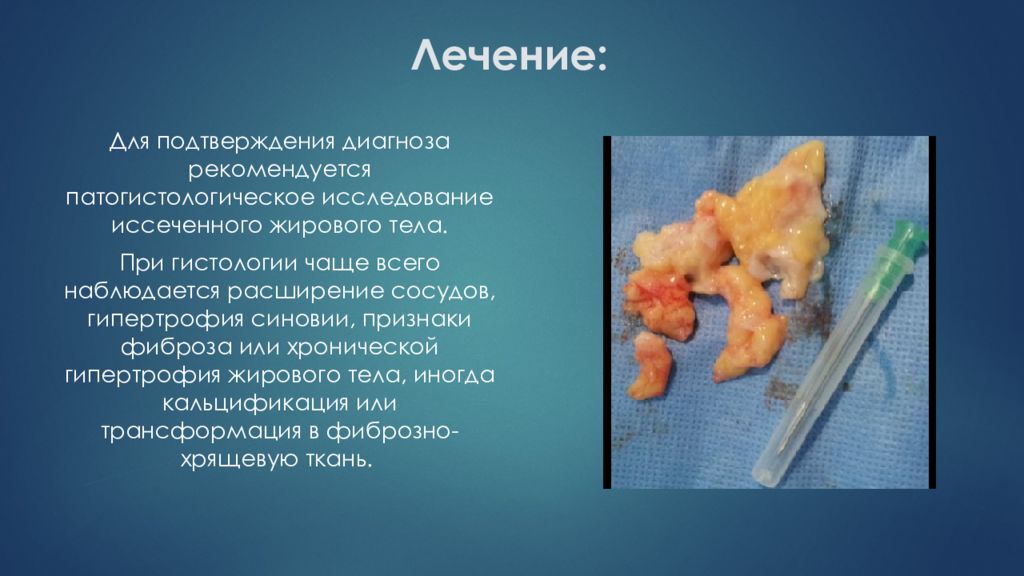 Лечение:

Для подтверждения диагноза рекомендуется патогистологическое исследование иссеченного жирового тела.

При гистологии чаще всего наблюдается расширение сосудов, гипертрофия синовии, признаки фиброза или хронической гипертрофия жирового тела, иногда кальцификация или трансформация в фиброзно-хрящевую ткань.